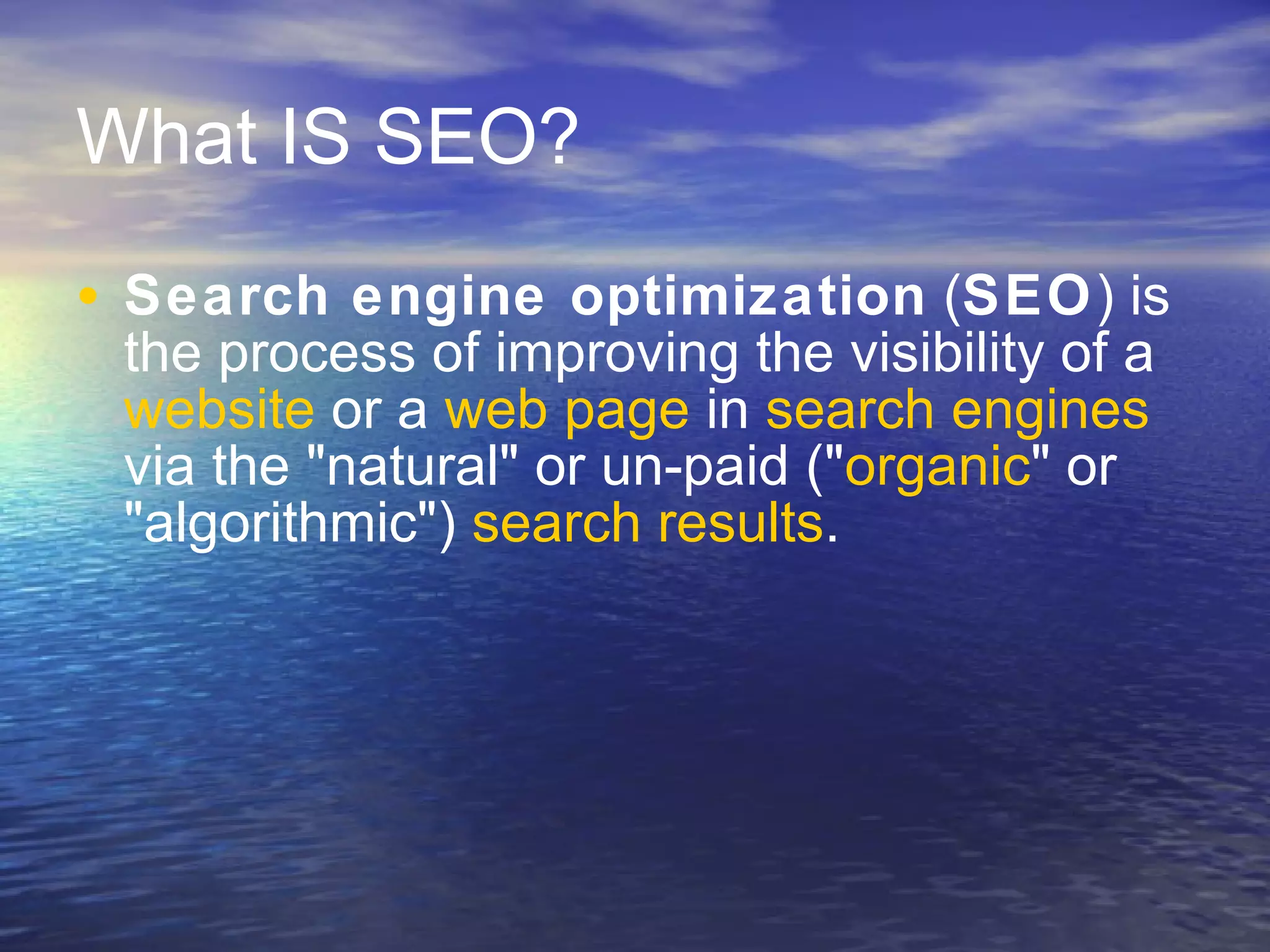 What IS SEO?

• Search engine optimization (SEO) is the process of improving the visibility of a website or a web page in search engines via the "natural" or un-paid ("organic" or "algorithmic") search results.